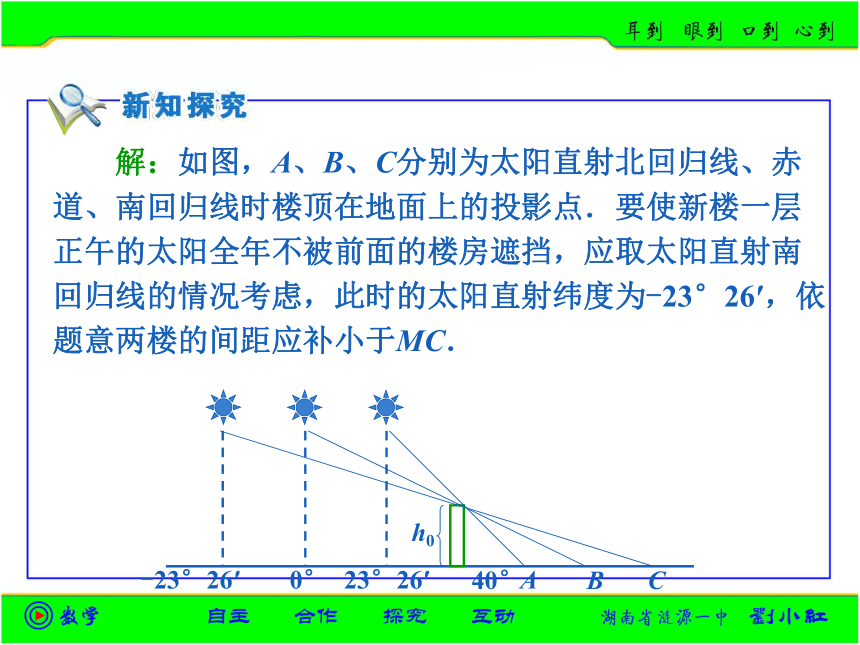 耳到 眼到 口到 心到

新知探究

解：如图，$A$、$B$、$C$分别为太阳直射北回归线、赤道、南回归线时楼顶在地面上的投影点．要使新楼一层正午的太阳全年不被前面的楼房遮挡，应取太阳直射南回归线的情况考虑，此时的太阳直射纬度为$-23°26'$，依题意两楼的间距应补小于$MC$．

$h_0$

$-23°26'$ $0°$ $23°26'$ $40°$ $A$ $B$ $C$

数学 自主 合作 探究 互动 湖南省涟源一中 刘小红